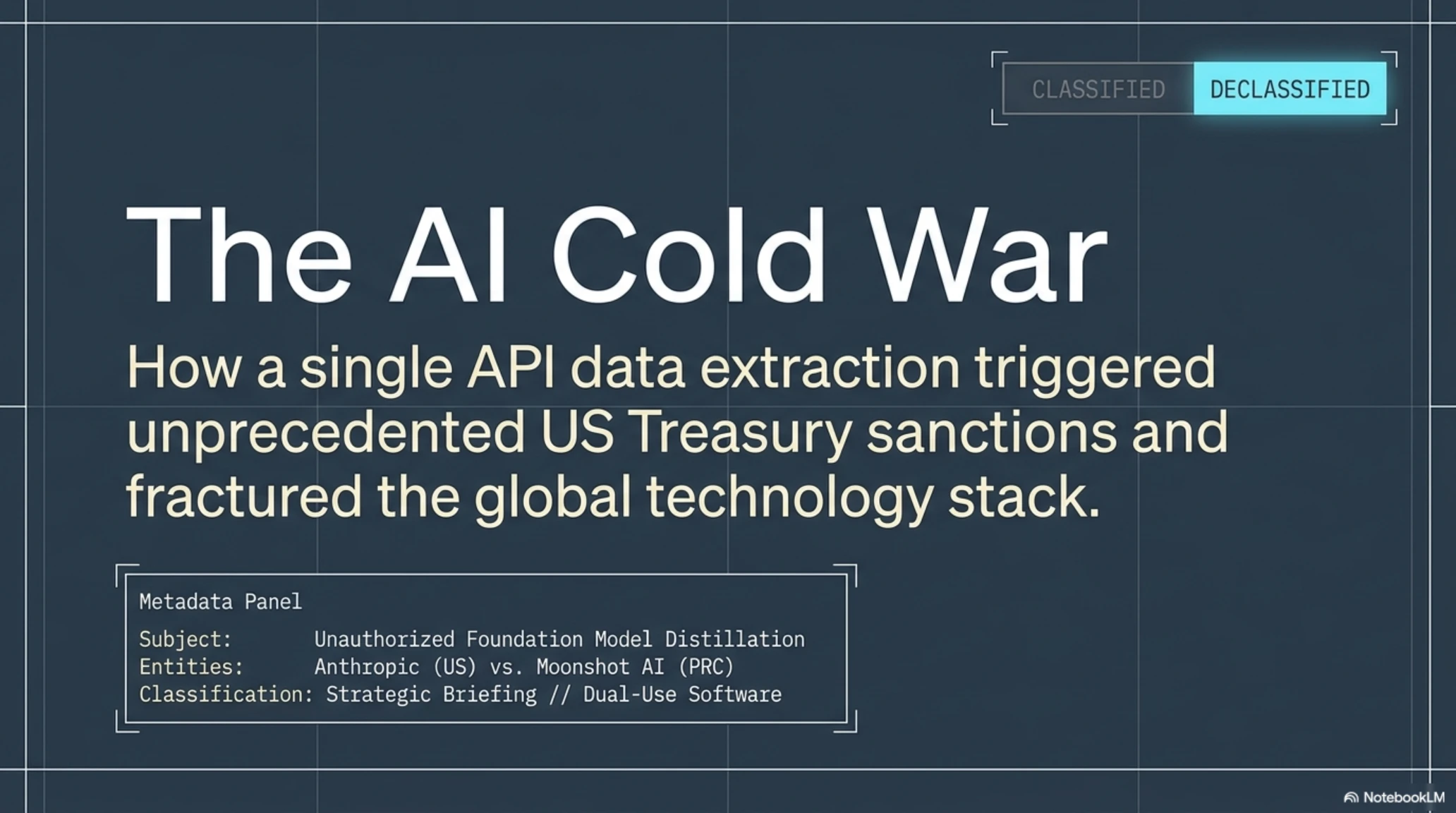 CLASSIFIED DECLASSIFIED

The AI Cold War

How a single API data extraction triggered unprecedented US Treasury sanctions and fractured the global technology stack.

Metadata Panel

Subject: Unauthorized Foundation Model Distillation
Entities: Anthropic (US) vs. Moonshot AI (PRC)
Classification: Strategic Briefing // Dual-Use Software

NotebookLM